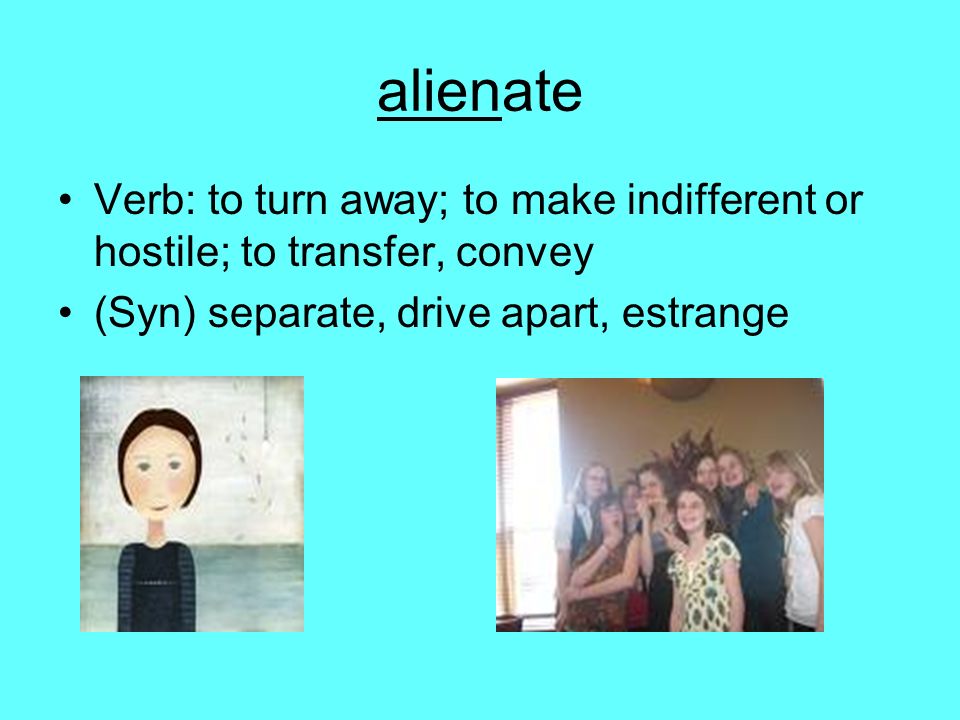 alienate

• Verb: to turn away; to make indifferent or hostile; to transfer, convey
• (Syn) separate, drive apart, estrange